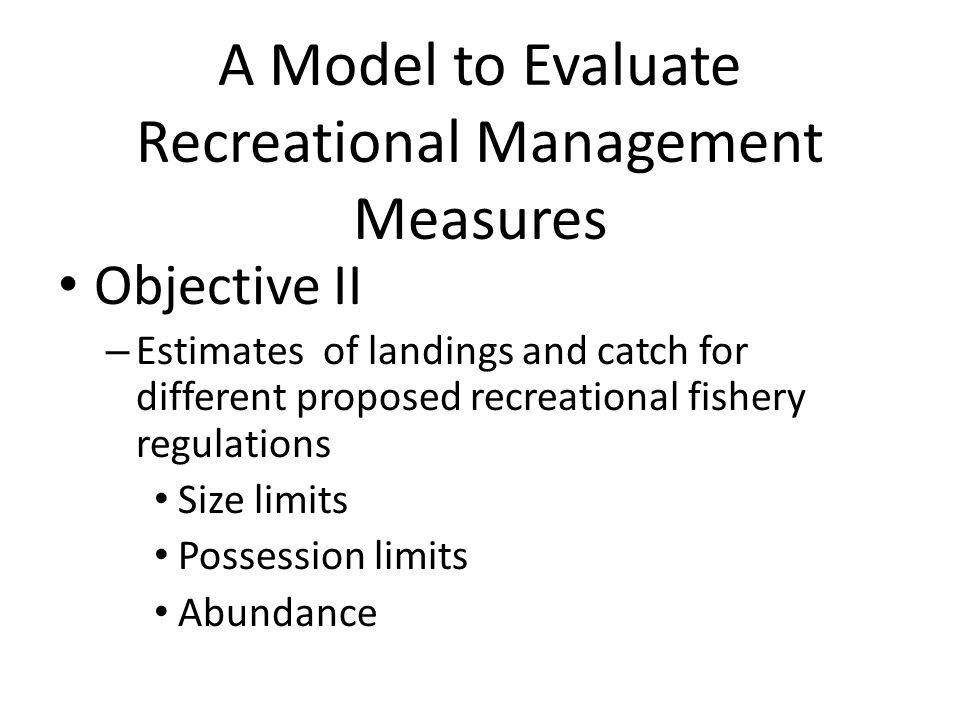 A Model to Evaluate Recreational Management Measures

• Objective II

– Estimates of landings and catch for different proposed recreational fishery regulations

• Size limits

• Possession limits

• Abundance